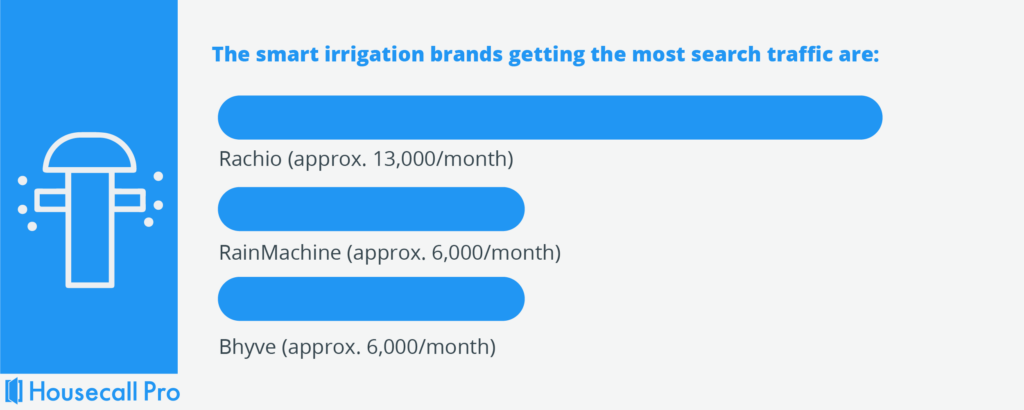 The smart irrigation brands getting the most search traffic are:

Rachio (approx. 13,000/month)

RainMachine (approx. 6,000/month)

Bhyve (approx. 6,000/month)

Housecall Pro